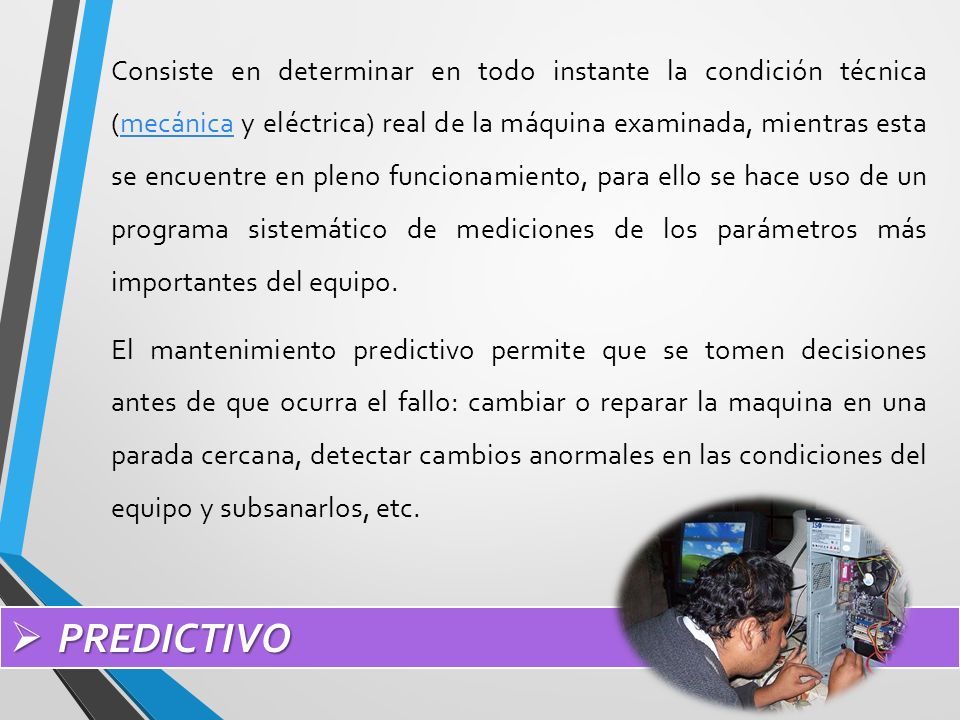 Consiste en determinar en todo instante la condición técnica (mecánica y eléctrica) real de la máquina examinada, mientras esta se encuentre en pleno funcionamiento, para ello se hace uso de un programa sistemático de mediciones de los parámetros más importantes del equipo.

El mantenimiento predictivo permite que se tomen decisiones antes de que ocurra el fallo: cambiar o reparar la maquina en una parada cercana, detectar cambios anormales en las condiciones del equipo y subsanarlos, etc.

➢ PREDICTIVO